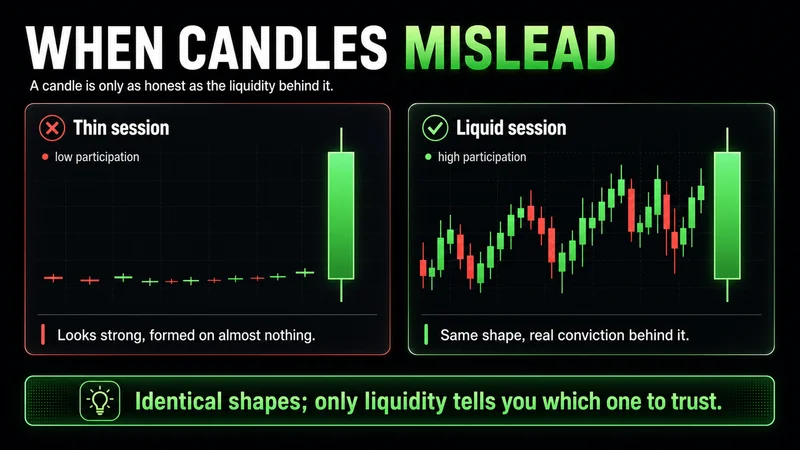 WHEN CANDLES MISLEAD

A candle is only as honest as the liquidity behind it.

Thin session

low participation

Looks strong, formed on almost nothing.

Liquid session

high participation

Same shape, real conviction behind it.

Identical shapes; only liquidity tells you which one to trust.